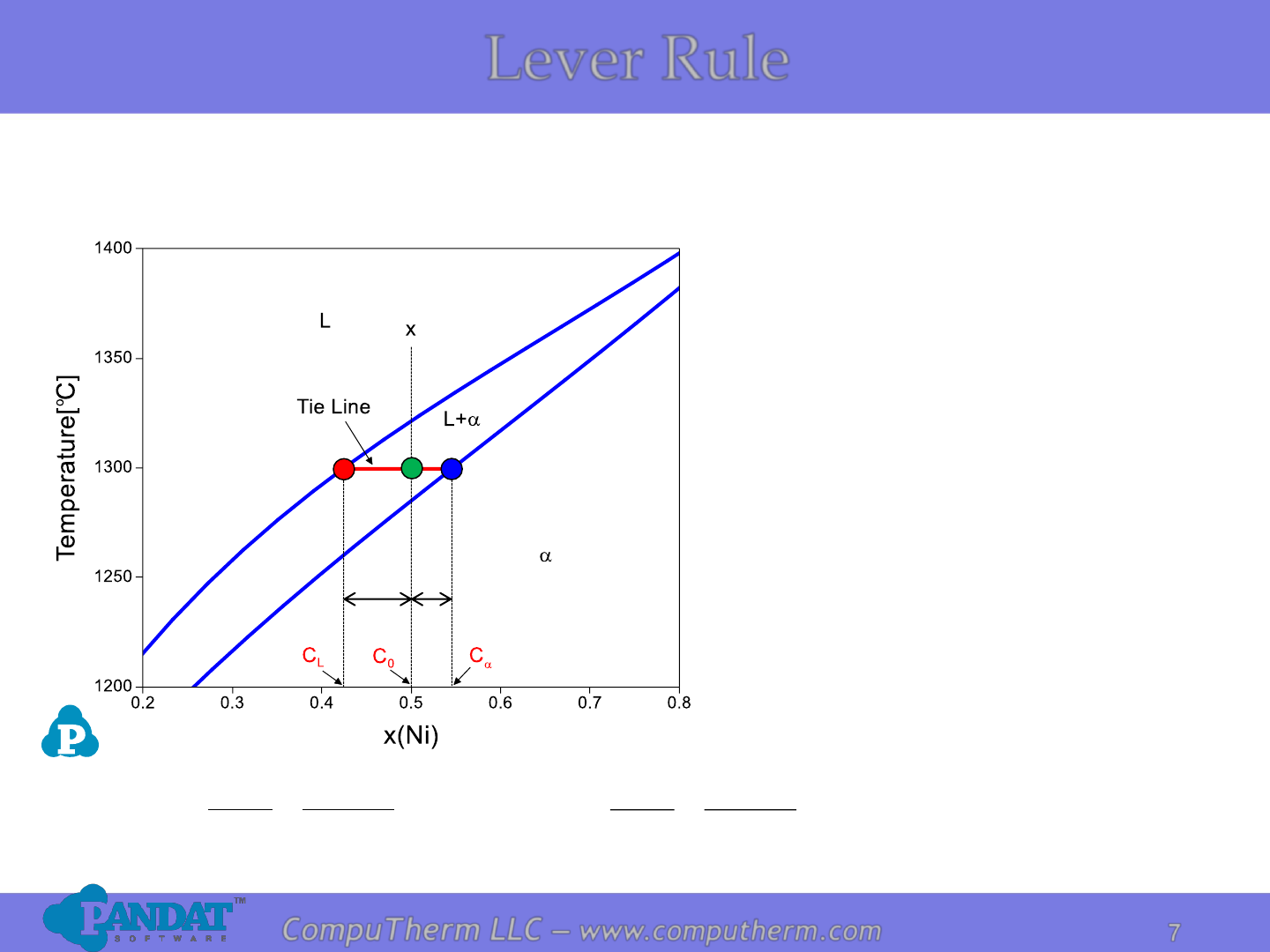 Lever Rule

1400
1350
1300
1250
1200
Temperature[°C]
L
x
Tie Line
L+α
α
$C_L$
$C_0$
$C_\alpha$
0.2
0.3
0.4
0.5
0.6
0.7
0.8
x(Ni)

P

PANDAT™
SOFTWARE
CompuTherm LLC – www.computherm.com
7